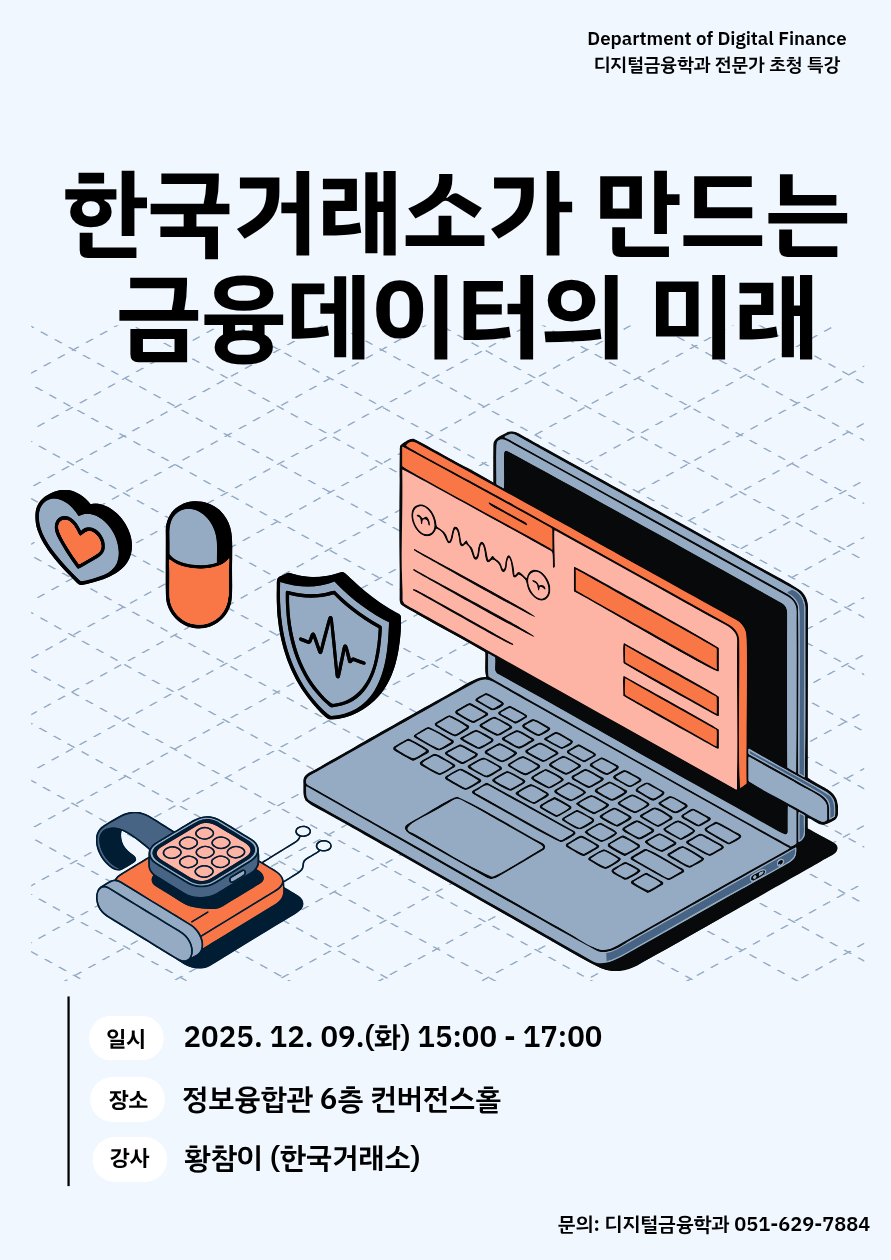 Department of Digital Finance
디지털금융학과 전문가 초청 특강

한국거래소가 만드는 금융데이터의 미래

일시 2025. 12. 09.(화) 15:00 - 17:00

장소 정보융합관 6층 컨버전스홀

강사 황참이 (한국거래소)

문의: 디지털금융학과 051-629-7884